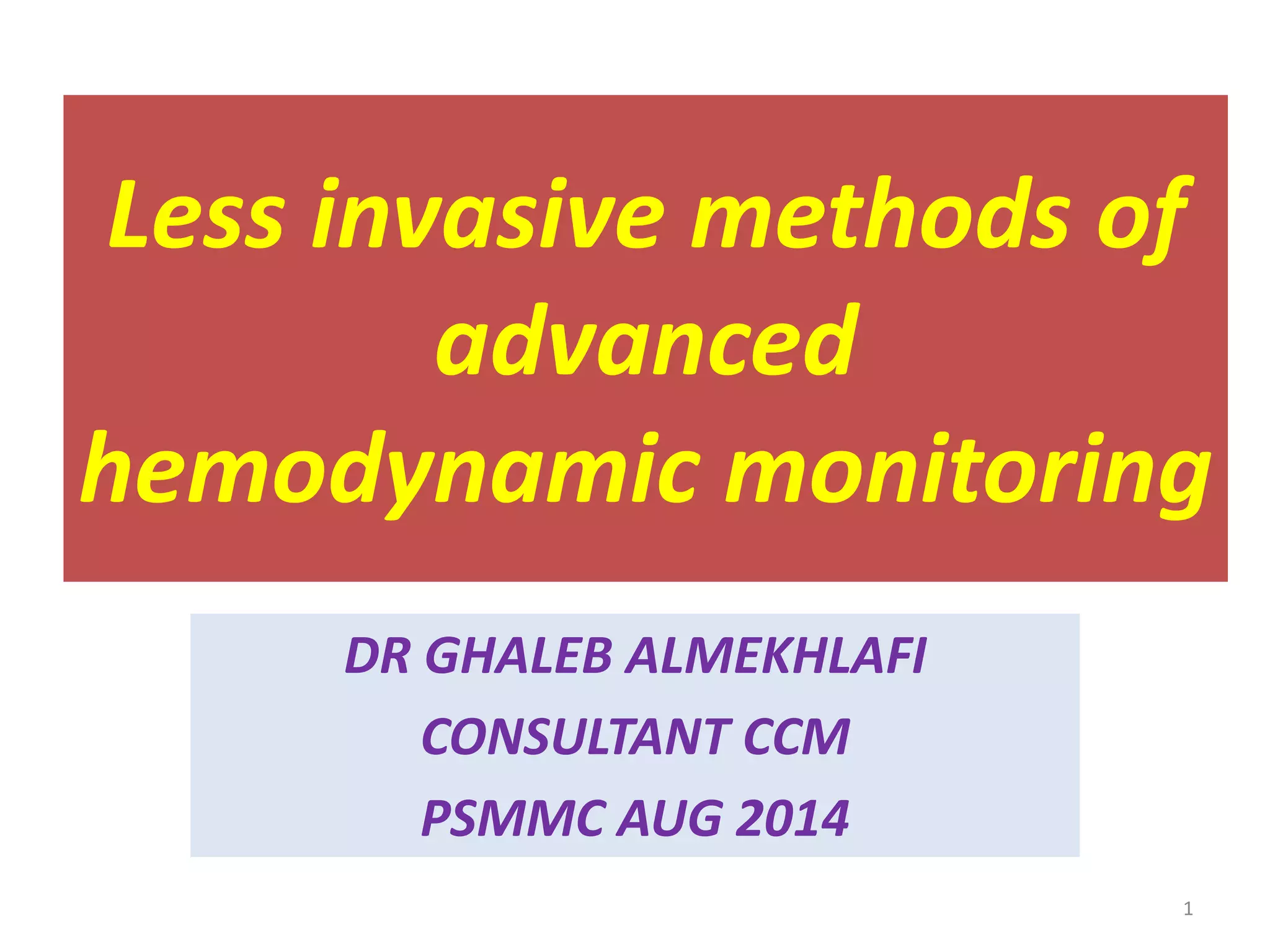 Less invasive methods of advanced hemodynamic monitoring

DR GHALEB ALMEKHLAFI

CONSULTANT CCM

PSMMC AUG 2014

1